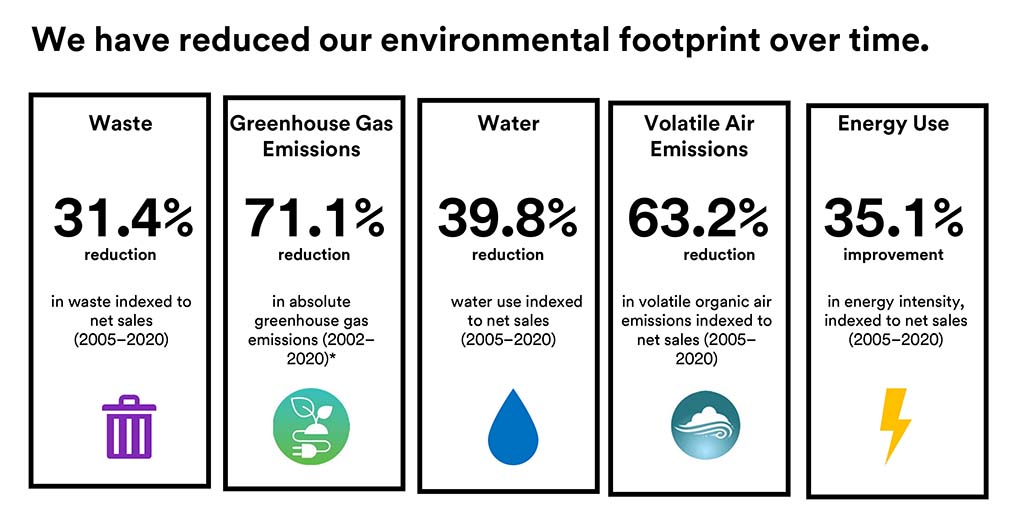 We have reduced our environmental footprint over time.

Waste

31.4%
reduction

in waste indexed to net sales (2005–2020)

Greenhouse Gas Emissions

71.1%
reduction

in absolute greenhouse gas emissions (2002–2020)*

Water

39.8%
reduction

water use indexed to net sales (2005–2020)

Volatile Air Emissions

63.2%
reduction

in volatile organic air emissions indexed to net sales (2005–2020)

Energy Use

35.1%
improvement

in energy intensity, indexed to net sales (2005–2020)